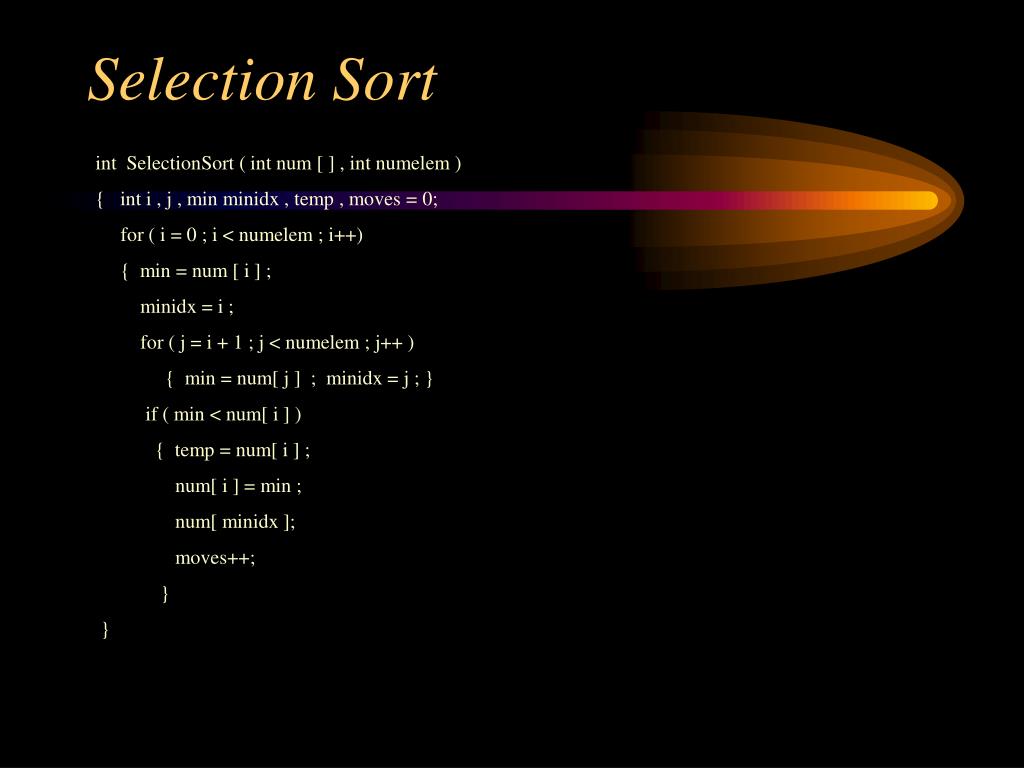 Selection Sort

int SelectionSort ( int num [ ] , int numelem )

{ int i , j , min minidx , temp , moves = 0;

for ( i = 0 ; i < numelem ; i++)

{ min = num [ i ] ;

minidx = i ;

for ( j = i + 1 ; j < numelem ; j++ )

{ min = num[ j ] ; minidx = j ; }

if ( min < num[ i ] )

{ temp = num[ i ] ;

num[ i ] = min ;

num[ minidx ];

moves++;

}

}